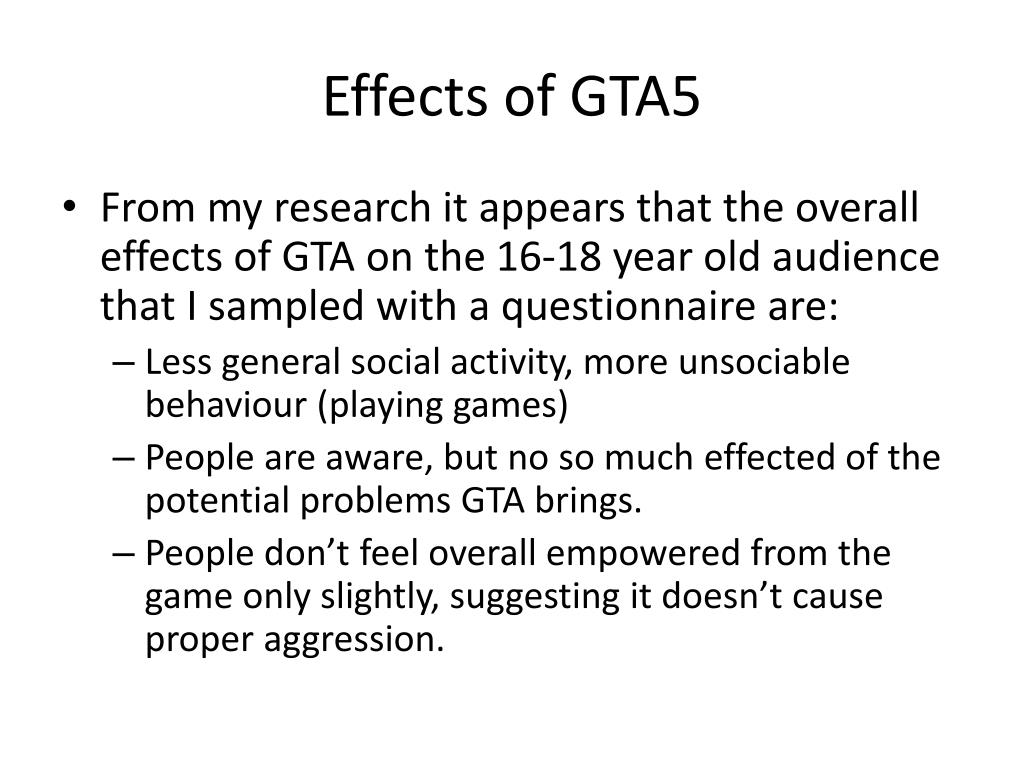 Effects of GTA5

• From my research it appears that the overall effects of GTA on the 16-18 year old audience that I sampled with a questionnaire are:
 – Less general social activity, more unsociable behaviour (playing games)
 – People are aware, but no so much effected of the potential problems GTA brings.
 – People don’t feel overall empowered from the game only slightly, suggesting it doesn’t cause proper aggression.